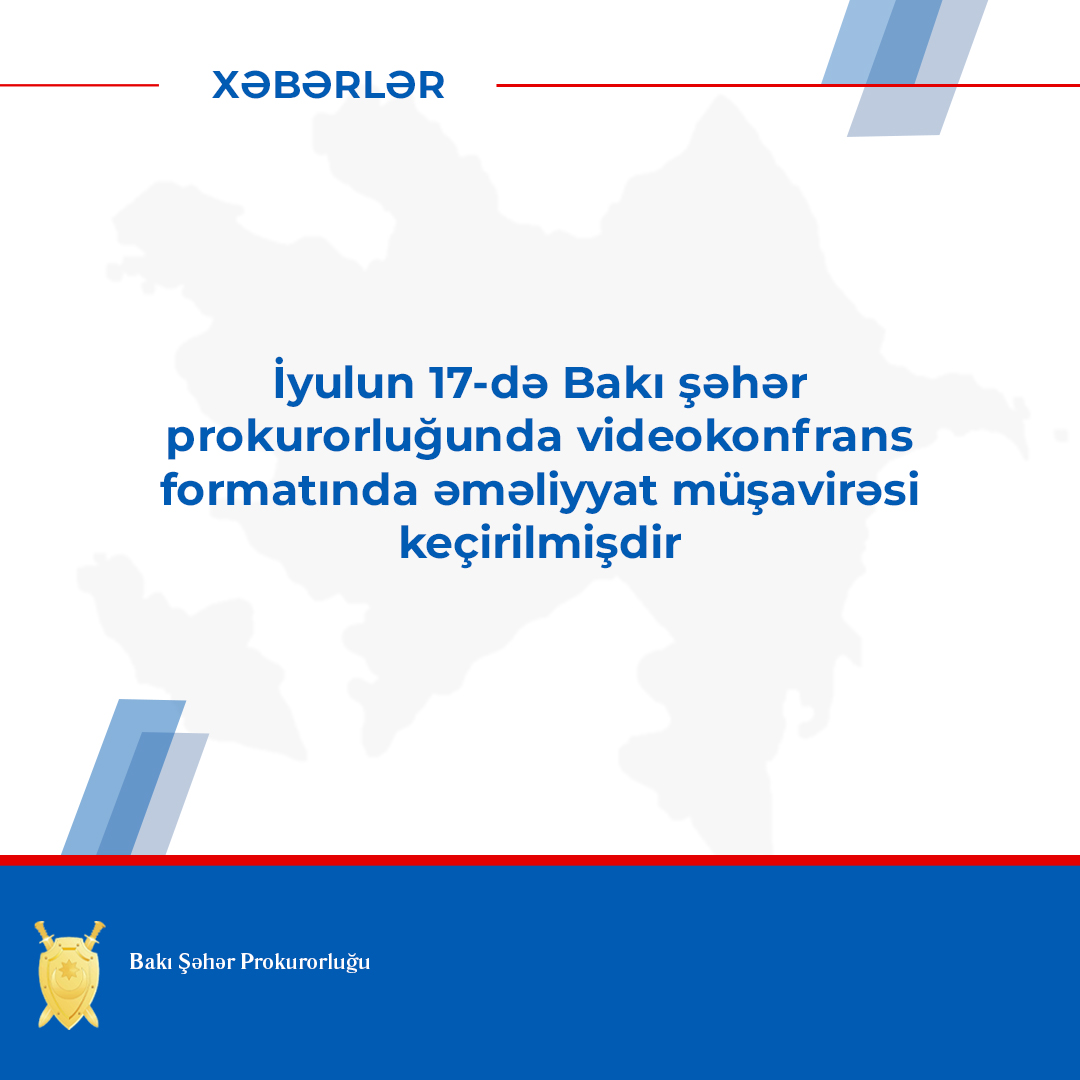 XƏBƏRLƏR

İyulun 17-də Bakı şəhər prokurorluğunda videokonfrans formatında əməliyyat müşavirəsi keçirilmişdir

Bakı Şəhər Prokurorluğu